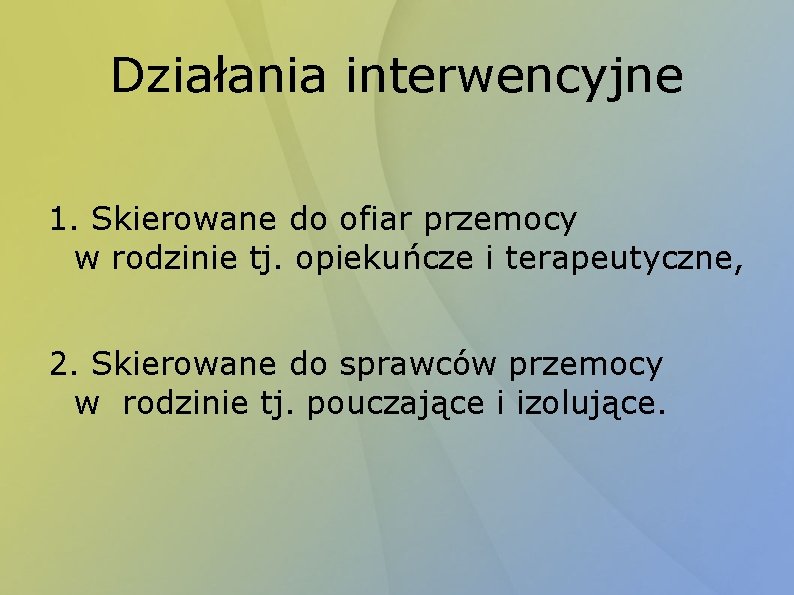 Działania interwencyjne

1. Skierowane do ofiar przemocy w rodzinie tj. opiekuńcze i terapeutyczne,

2. Skierowane do sprawców przemocy w rodzinie tj. pouczające i izolujące.